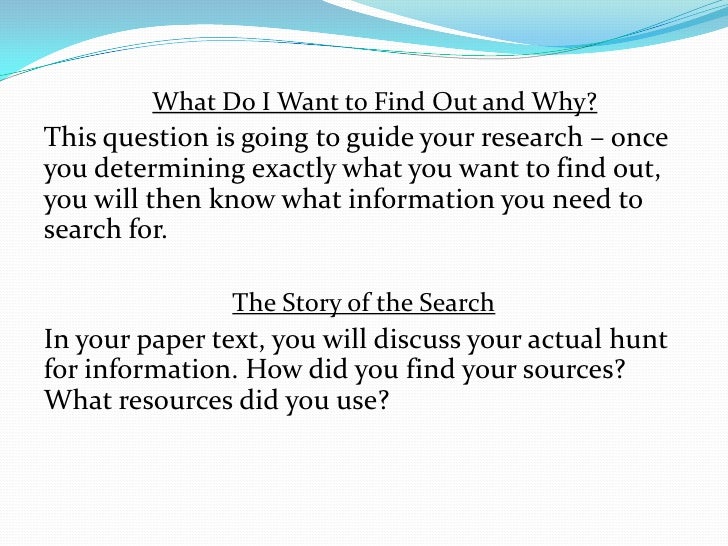 What Do I Want to Find Out and Why?

This question is going to guide your research – once you determining exactly what you want to find out, you will then know what information you need to search for.

The Story of the Search

In your paper text, you will discuss your actual hunt for information. How did you find your sources? What resources did you use?